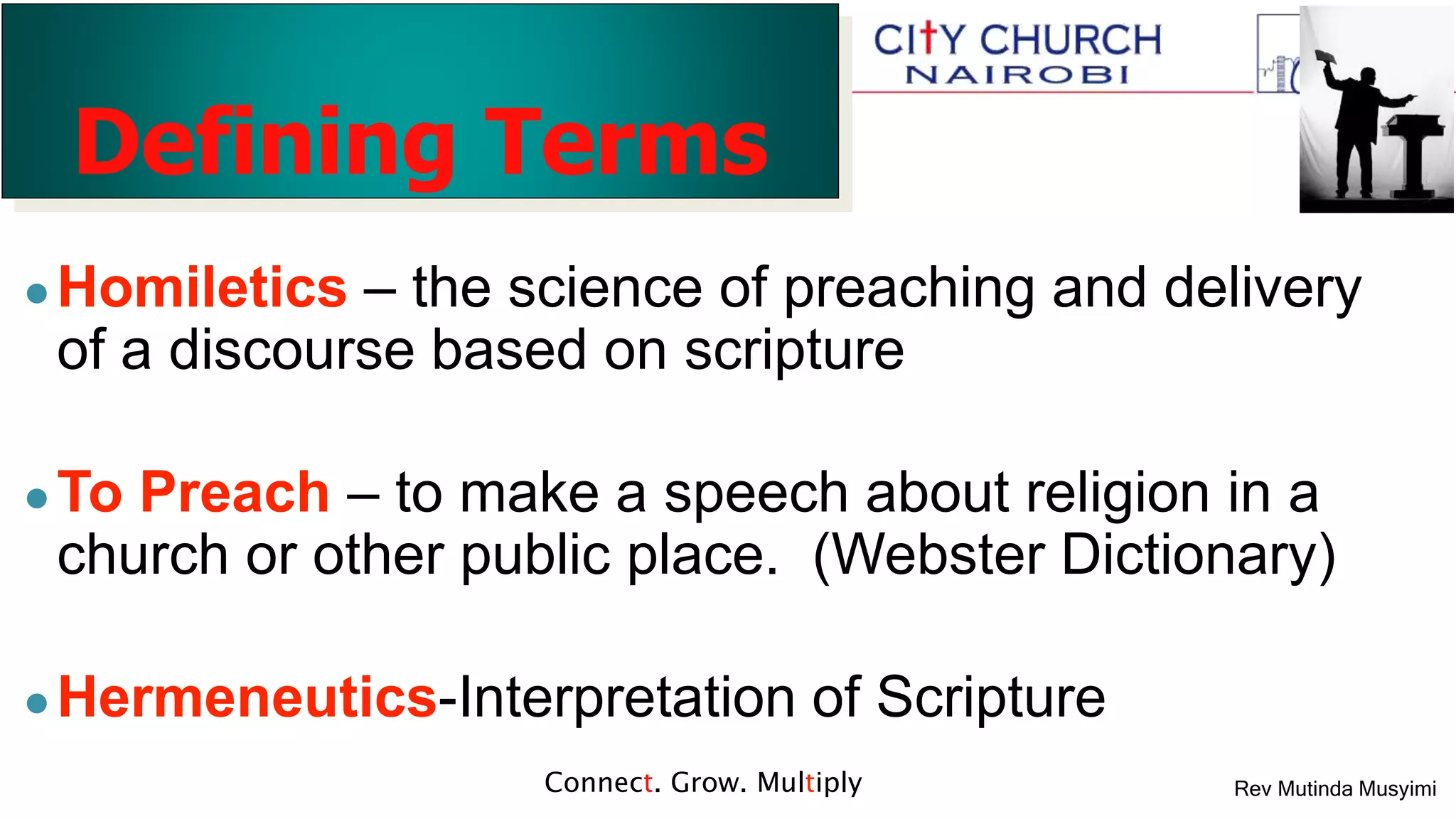 Defining Terms

CITY CHURCH
NAIROBI

• Homiletics – the science of preaching and delivery of a discourse based on scripture

• To Preach – to make a speech about religion in a church or other public place. (Webster Dictionary)

• Hermeneutics-Interpretation of Scripture

Connect. Grow. Multiply

Rev Mutinda Musyimi